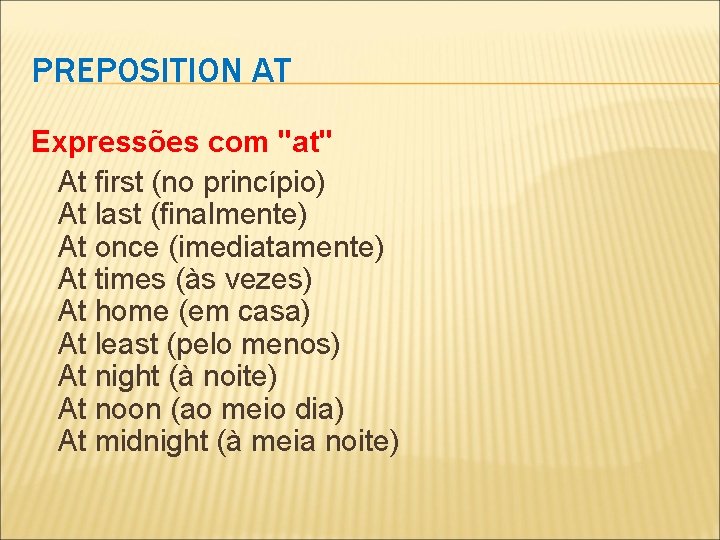 PREPOSITION AT

Expressões com "at"

At first (no princípio)
At last (finalmente)
At once (imediatamente)
At times (às vezes)
At home (em casa)
At least (pelo menos)
At night (à noite)
At noon (ao meio dia)
At midnight (à meia noite)